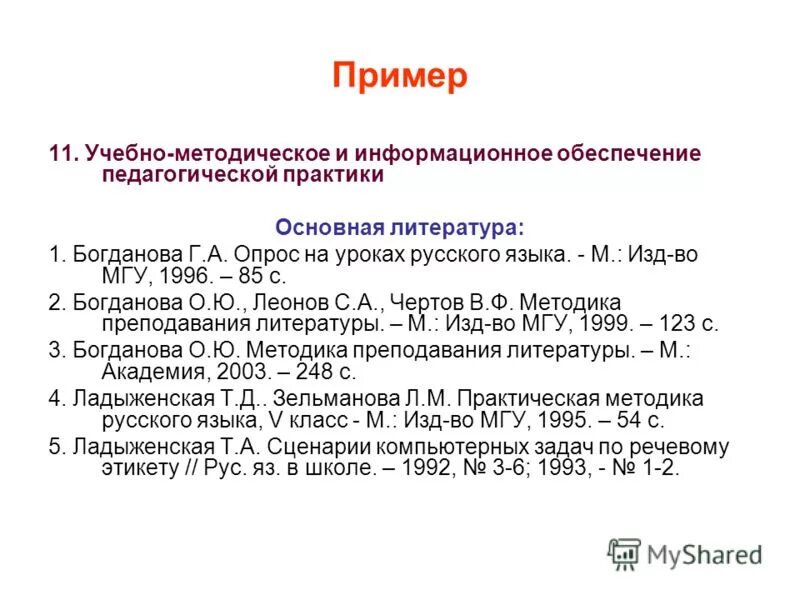 Пример

11. Учебно-методическое и информационное обеспечение педагогической практики

Основная литература:

1. Богданова Г.А. Опрос на уроках русского языка. - М.: Изд-во МГУ, 1996. – 85 с.

2. Богданова О.Ю., Леонов С.А., Чертов В.Ф. Методика преподавания литературы. – М.: Изд-во МГУ, 1999. – 123 с.

3. Богданова О.Ю. Методика преподавания литературы. – М.: Академия, 2003. – 248 с.

4. Ладыженская Т.Д.. Зельманова Л.М. Практическая методика русского языка, V класс - М.: Изд-во МГУ, 1995. – 54 с.

5. Ладыженская Т.А. Сценарии компьютерных задач по речевому этикету // Рус. яз. в школе. – 1992, № 3-6; 1993, - № 1-2.

MyShared